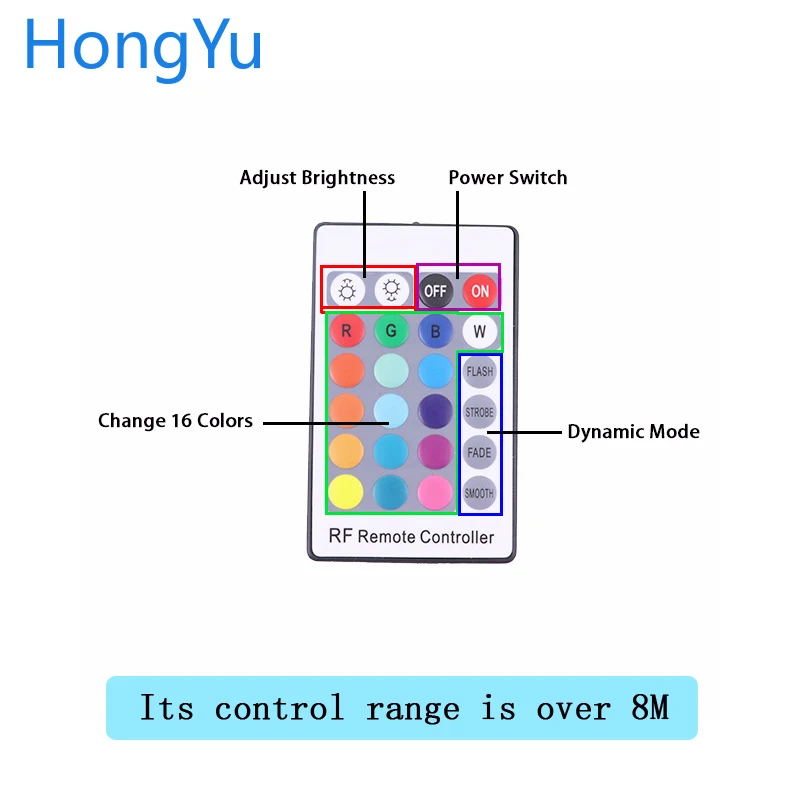 HongYu

Adjust Brightness

Power Switch

OFF ON

R G B W

FLASH

STROBE

FADE

SMOOTH

Change 16 Colors

Dynamic Mode

RF Remote Controller

Its control range is over 8M